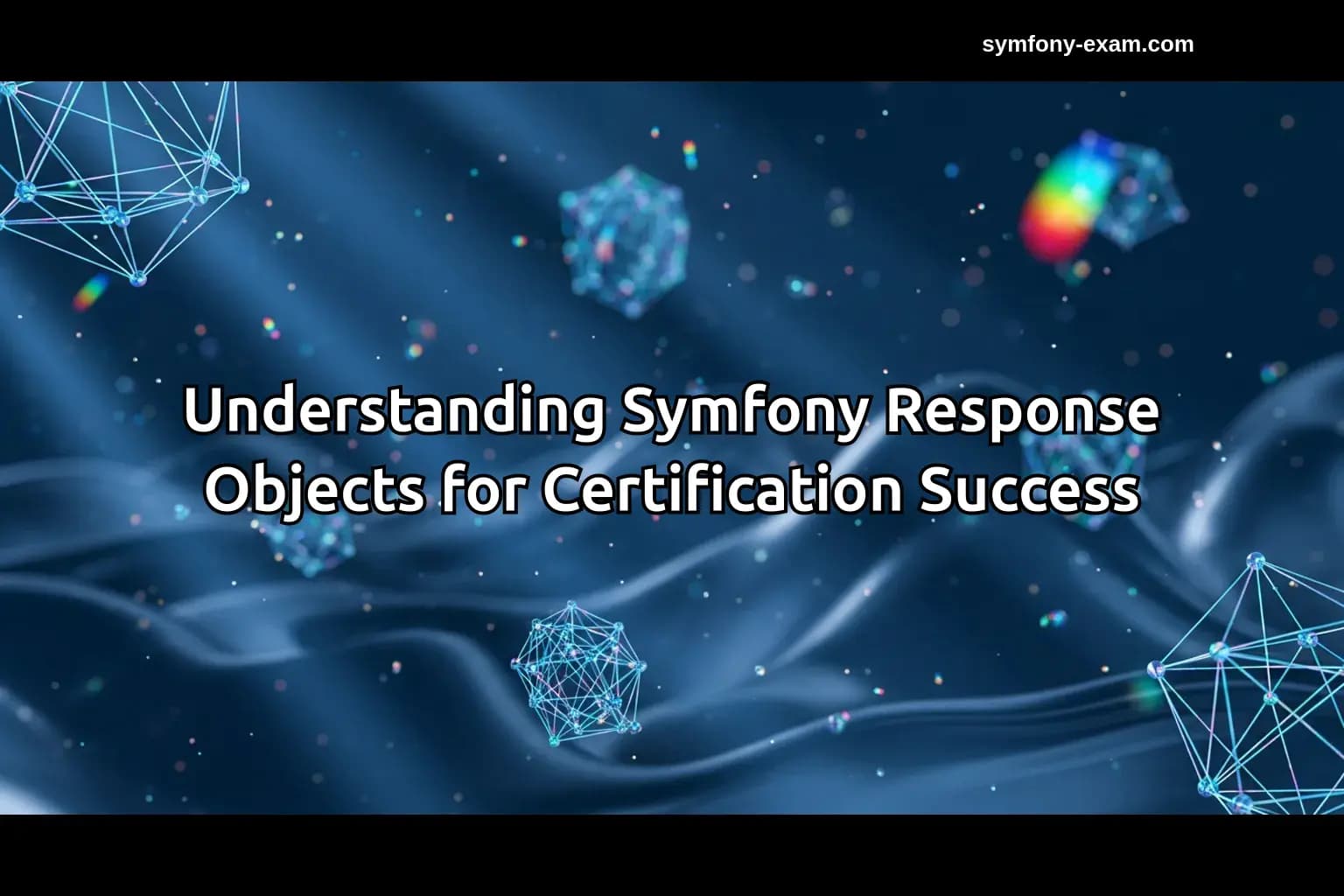 symfony-exam.com

Understanding Symfony Response Objects for Certification Success